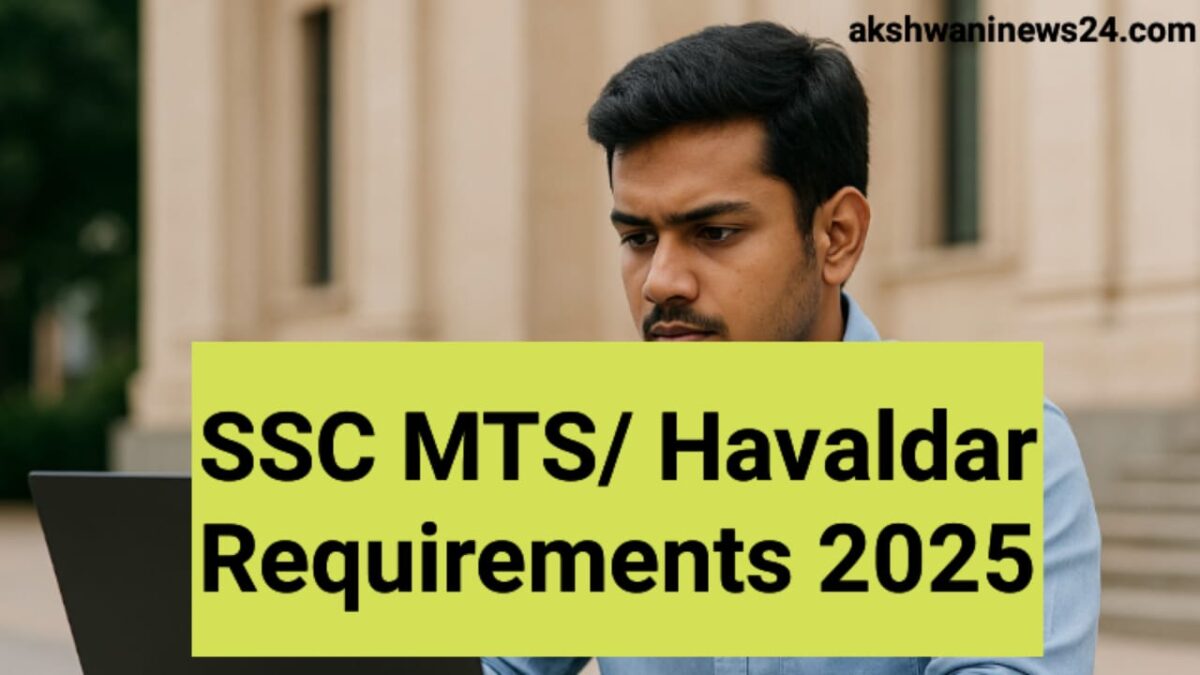 akshwaninews24.com

SSC MTS/ Havaldar Requirements 2025